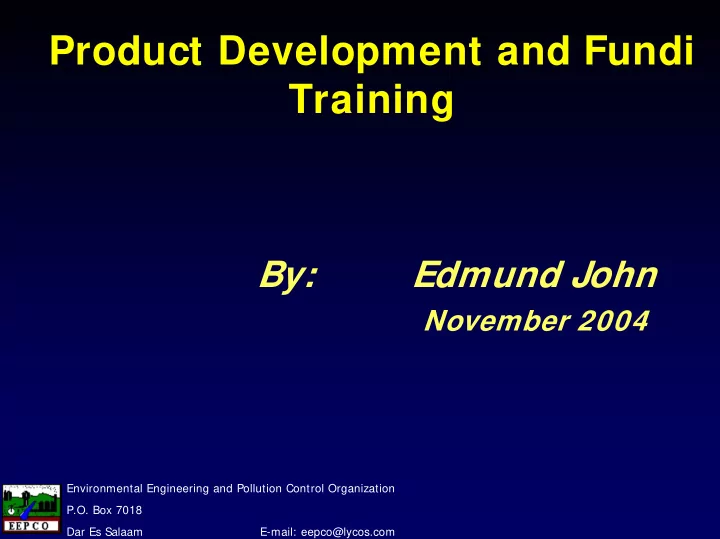 Product Development and Fundi Training

By: Edmund John

November 2004

EEPCO

Environmental Engineering and Pollution Control Organization

P.O. Box 7018

Dar Es Salaam E-mail: eepco@lycos.com